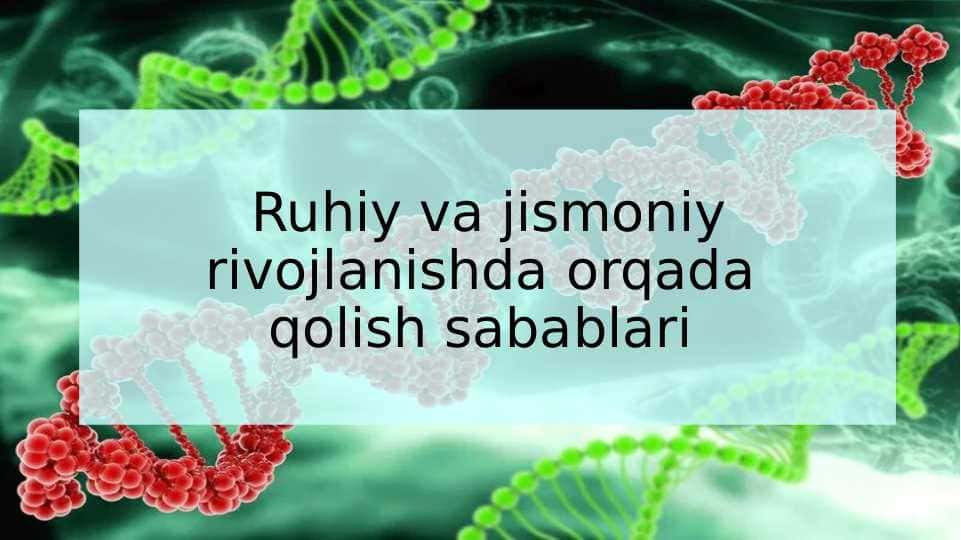 Ruhiy va jismoniy rivojlanishda orqada qolish sabablari